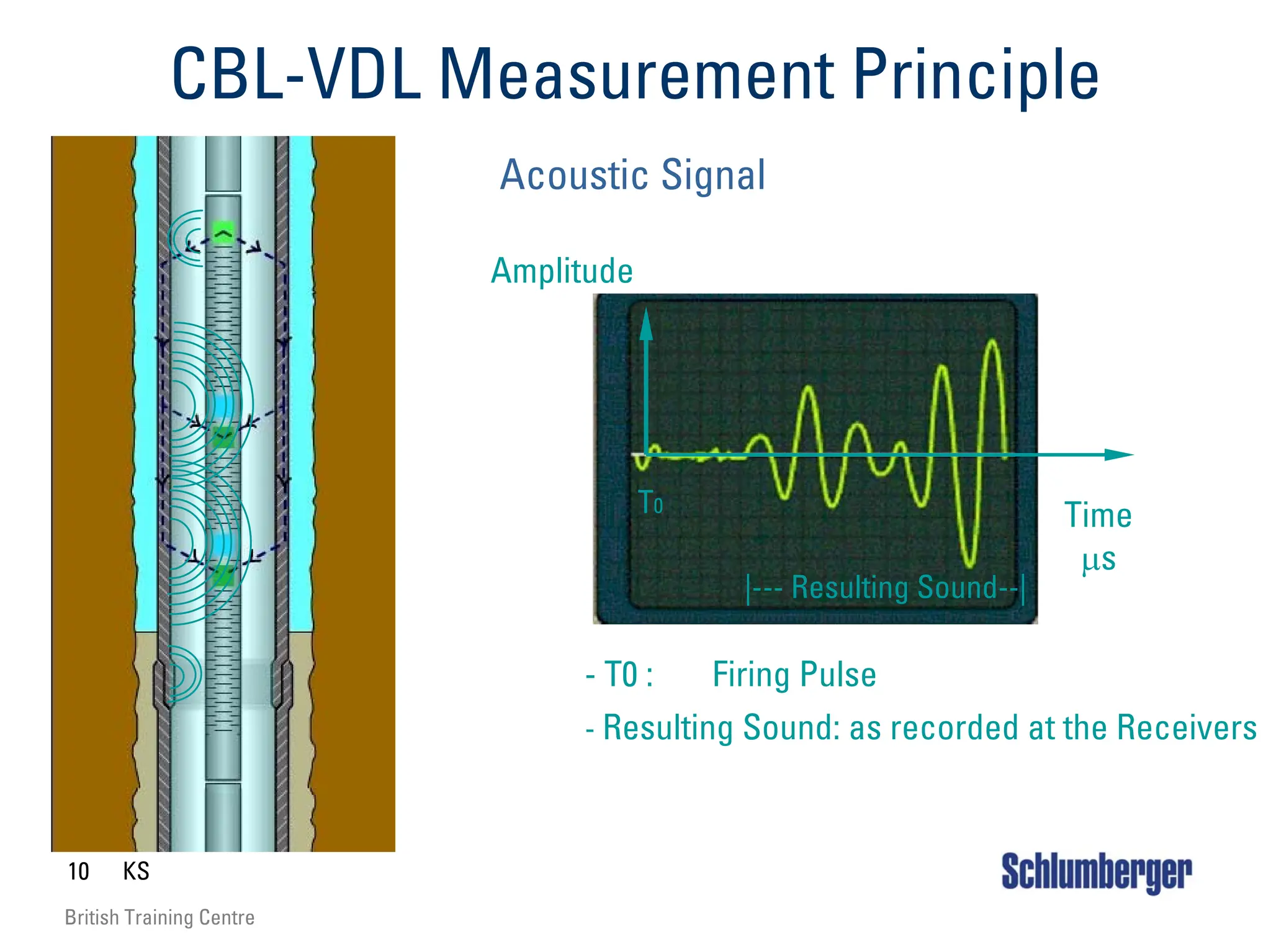 CBL-VDL Measurement Principle

Acoustic Signal

Amplitude

$T_0$

Time
$\mu s$

|--- Resulting Sound--|

- T0 : Firing Pulse

- Resulting Sound: as recorded at the Receivers

10 KS

British Training Centre

Schlumberger